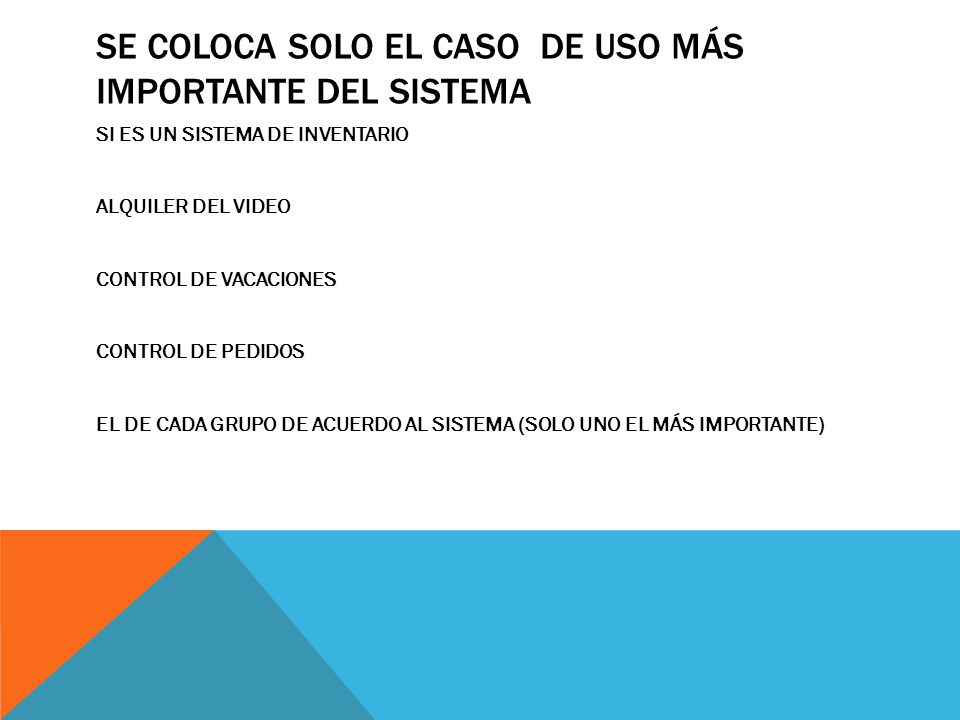 SE COLOCA SOLO EL CASO DE USO MÁS IMPORTANTE DEL SISTEMA

SI ES UN SISTEMA DE INVENTARIO

ALQUILER DEL VIDEO

CONTROL DE VACACIONES

CONTROL DE PEDIDOS

EL DE CADA GRUPO DE ACUERDO AL SISTEMA (SOLO UNO EL MÁS IMPORTANTE)